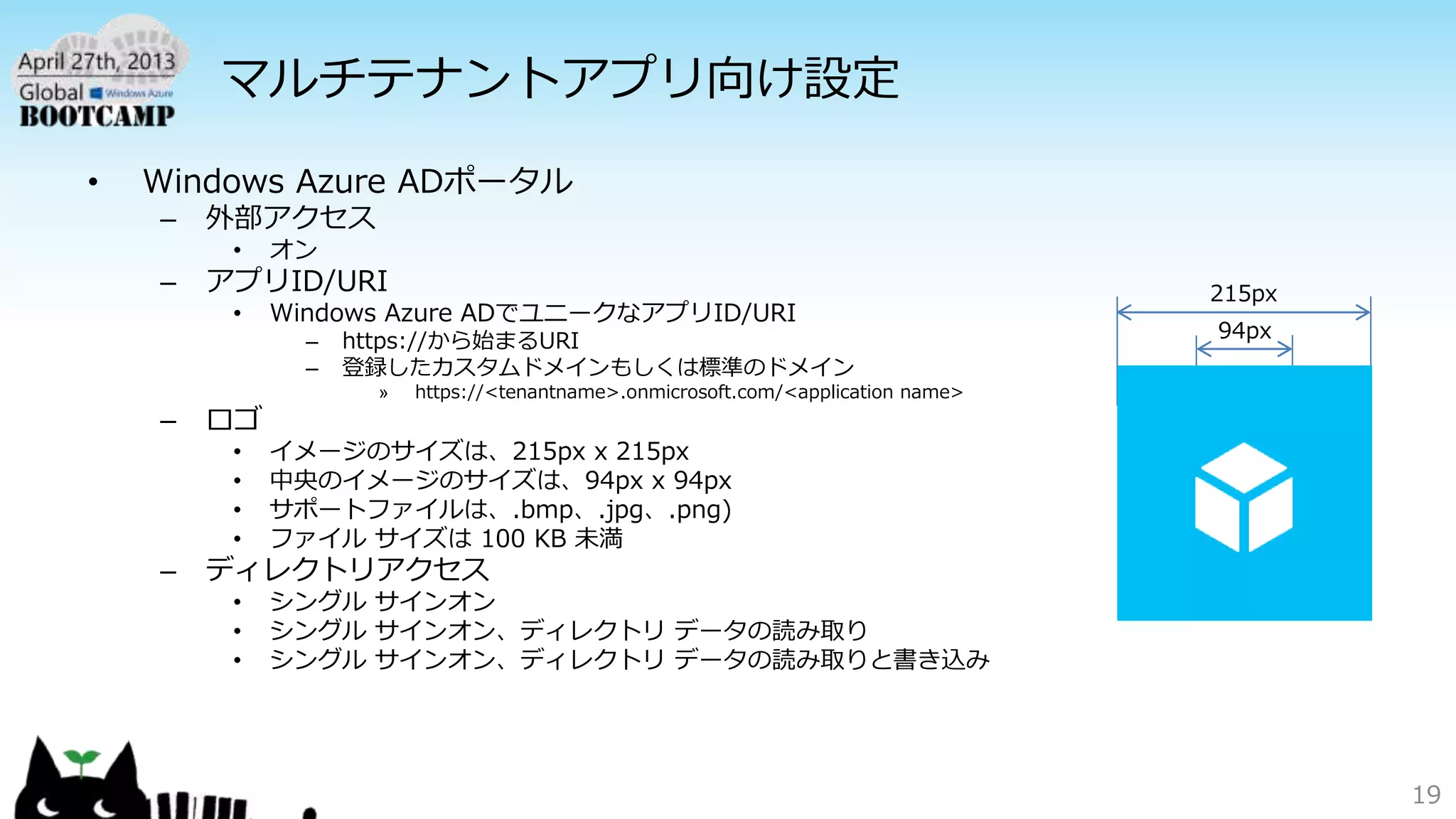 April 27th, 2013
Global Windows Azure
BOOTCAMP

マルチテナントアプリ向け設定

• Windows Azure ADポータル
– 外部アクセス
• オン
– アプリID/URI
• Windows Azure ADでユニークなアプリID/URI
– https://から始まるURI
– 登録したカスタムドメインもしくは標準のドメイン
» https://<tenantname>.onmicrosoft.com/<application name>
– ロゴ
• イメージのサイズは、215px x 215px
• 中央のイメージのサイズは、94px x 94px
• サポートファイルは、.bmp、.jpg、.png)
• ファイル サイズは 100 KB 未満
– ディレクトリアクセス
• シングル サインオン
• シングル サインオン、ディレクトリ データの読み取り
• シングル サインオン、ディレクトリ データの読み取りと書き込み

215px
94px

19